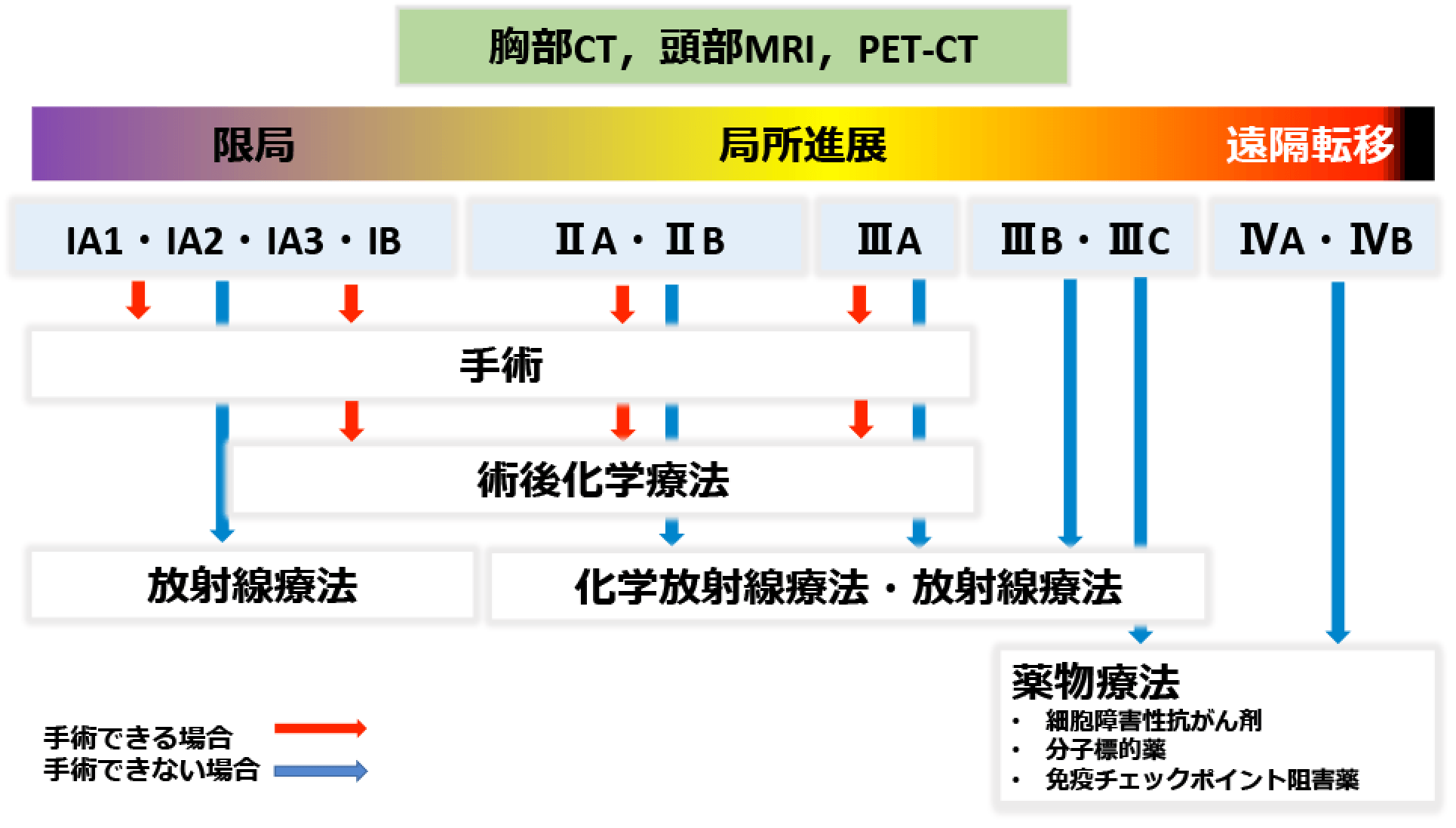 胸部CT，頭部MRI，PET-CT

限局

局所進展

遠隔転移

IA1・IA2・IA3・IB

ⅡA・ⅡB

ⅢA

ⅢB・ⅢC

ⅣA・ⅣB

手術

術後化学療法

放射線療法

化学放射線療法・放射線療法

薬物療法
• 細胞障害性抗がん剤
• 分子標的薬
• 免疫チェックポイント阻害薬

手術できる場合
手術できない場合